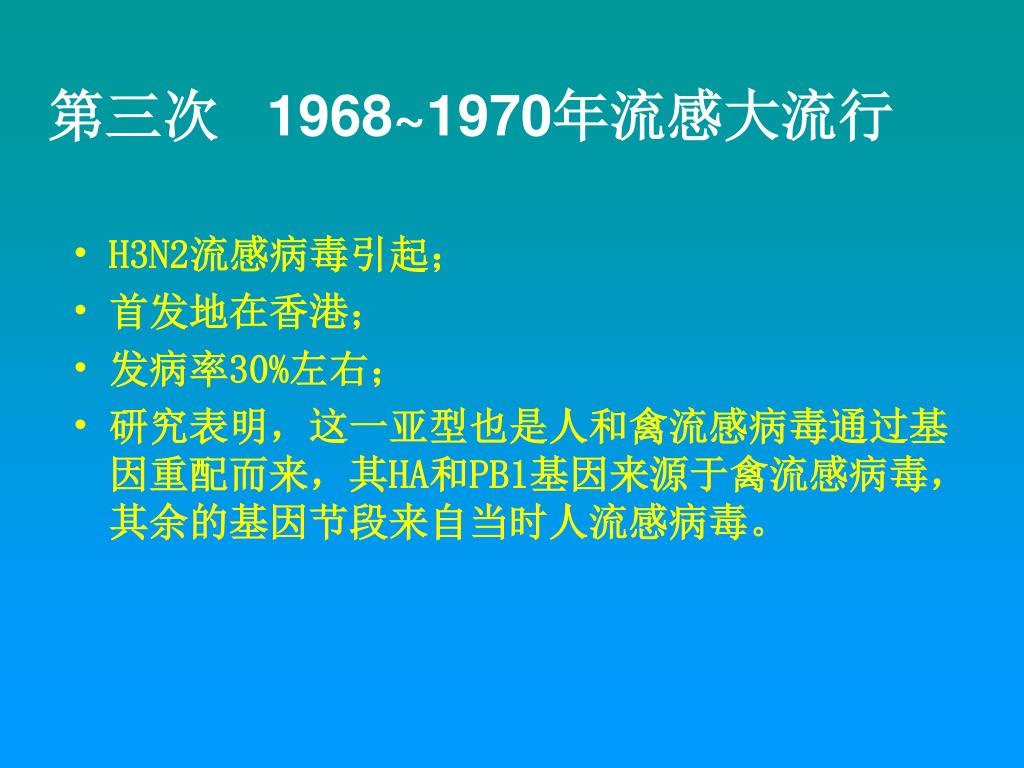 第三次　1968~1970年流感大流行

• H3N2流感病毒引起；
• 首发地在香港；
• 发病率30%左右；
• 研究表明，这一亚型也是人和禽流感病毒通过基因重配而来，其HA和PB1基因来源于禽流感病毒，其余的基因节段来自当时人流感病毒。